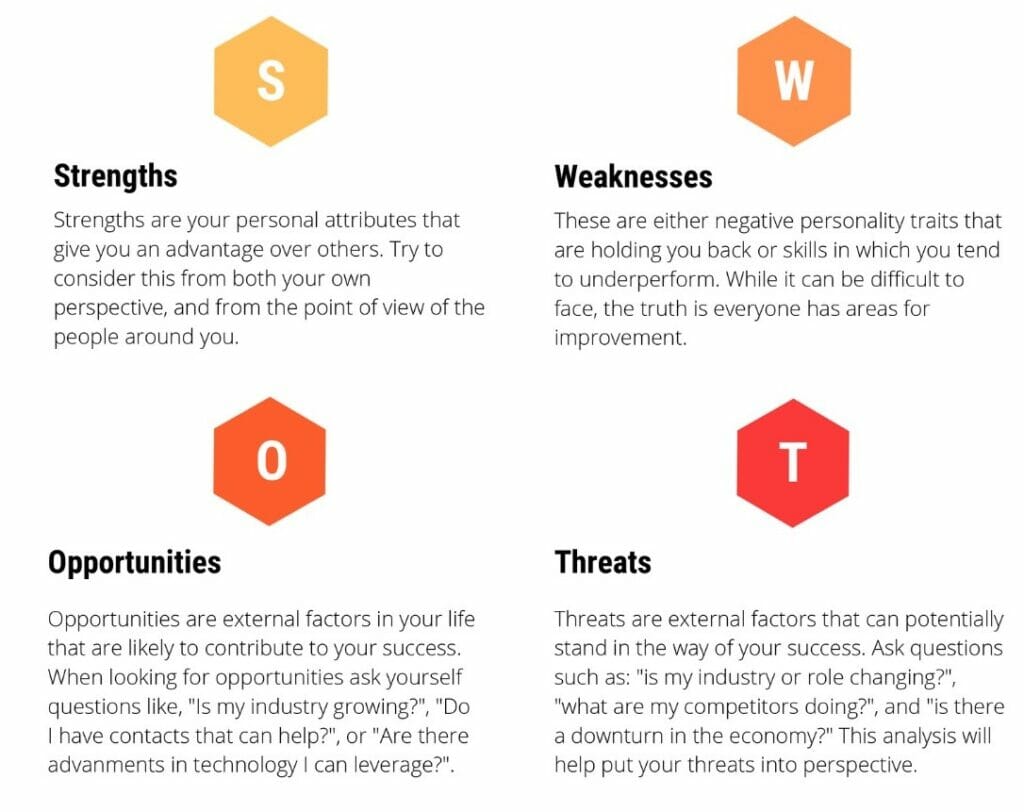 S

Strengths

Strengths are your personal attributes that give you an advantage over others. Try to consider this from both your own perspective, and from the point of view of the people around you.

W

Weaknesses

These are either negative personality traits that are holding you back or skills in which you tend to underperform. While it can be difficult to face, the truth is everyone has areas for improvement.

O

Opportunities

Opportunities are external factors in your life that are likely to contribute to your success. When looking for opportunities ask yourself questions like, "Is my industry growing?", "Do I have contacts that can help?", or "Are there advanments in technology I can leverage?".

T

Threats

Threats are external factors that can potentially stand in the way of your success. Ask questions such as: "is my industry or role changing?", "what are my competitors doing?", and "is there a downturn in the economy?" This analysis will help put your threats into perspective.